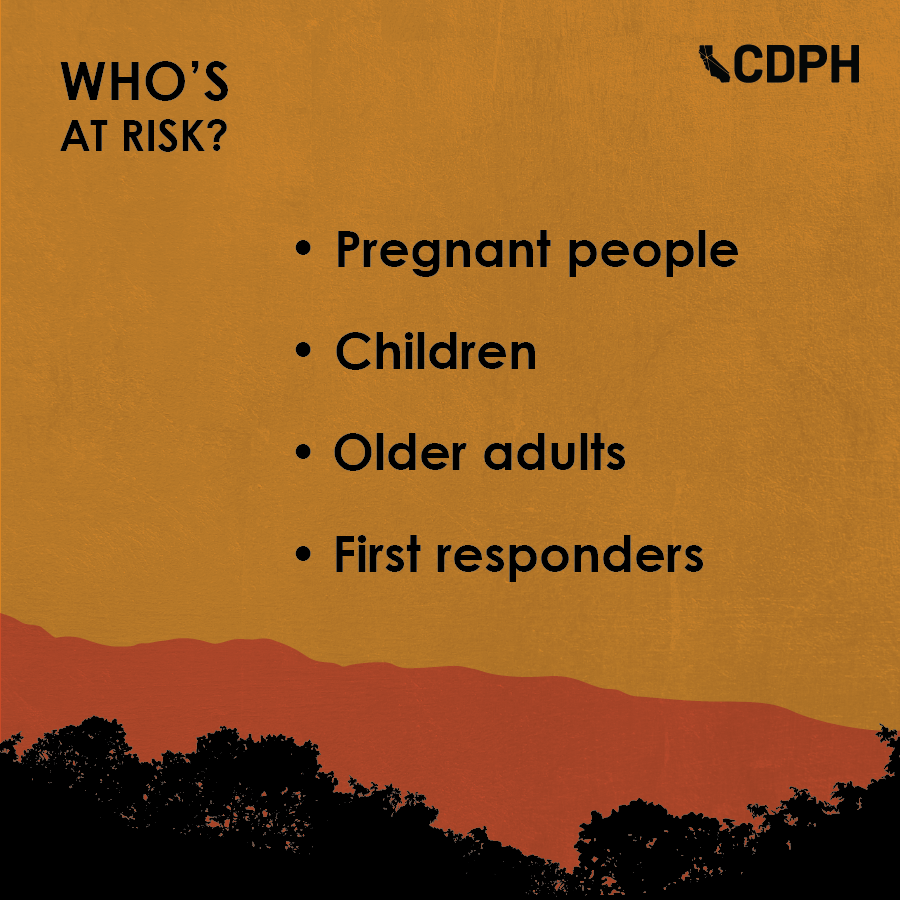 WHO'S
AT RISK?

CDPH

• Pregnant people
• Children
• Older adults
• First responders